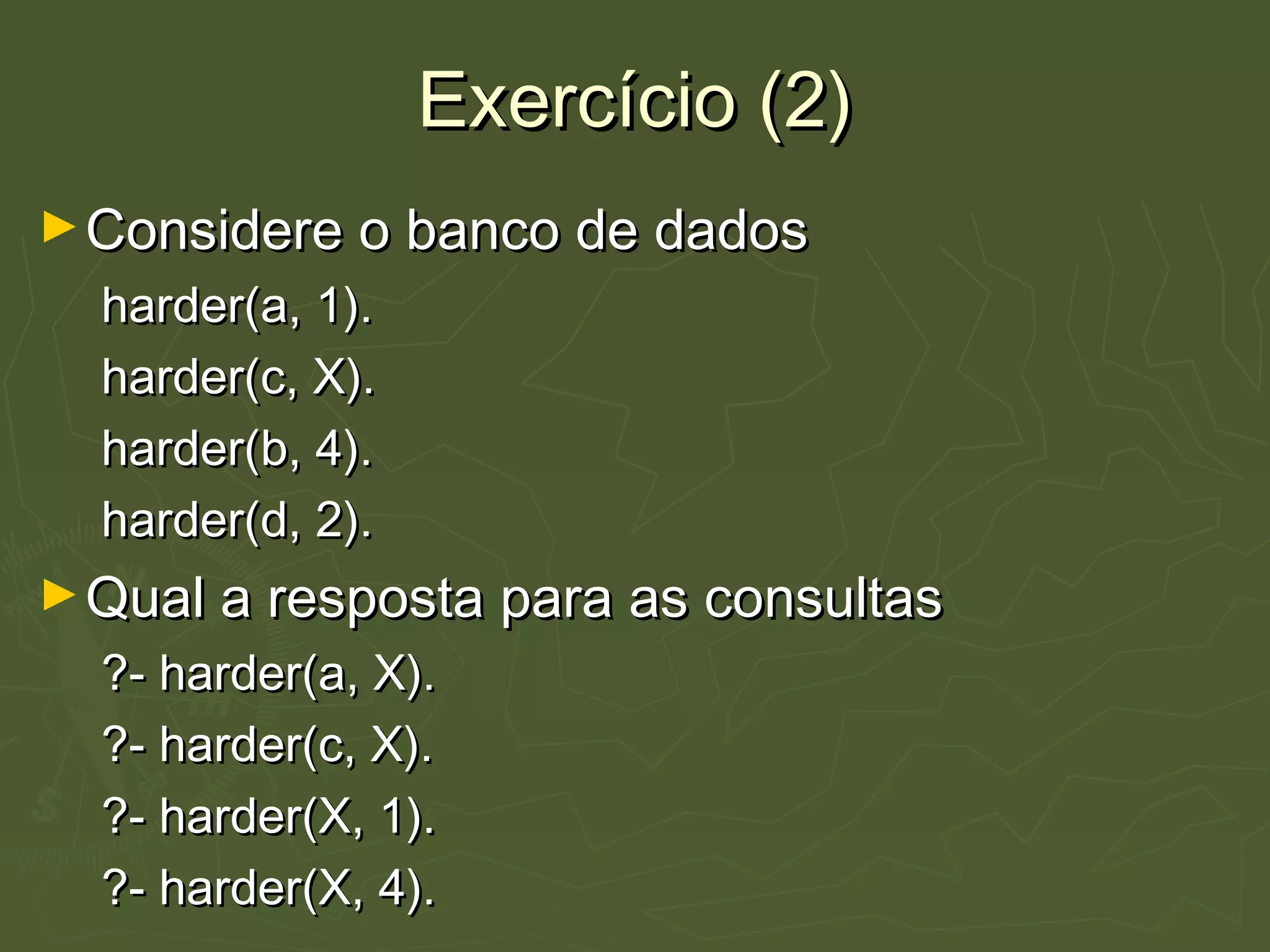 Exercício (2)

► Considere o banco de dados

harder(a, 1).

harder(c, X).

harder(b, 4).

harder(d, 2).

► Qual a resposta para as consultas

?- harder(a, X).

?- harder(c, X).

?- harder(X, 1).

?- harder(X, 4).